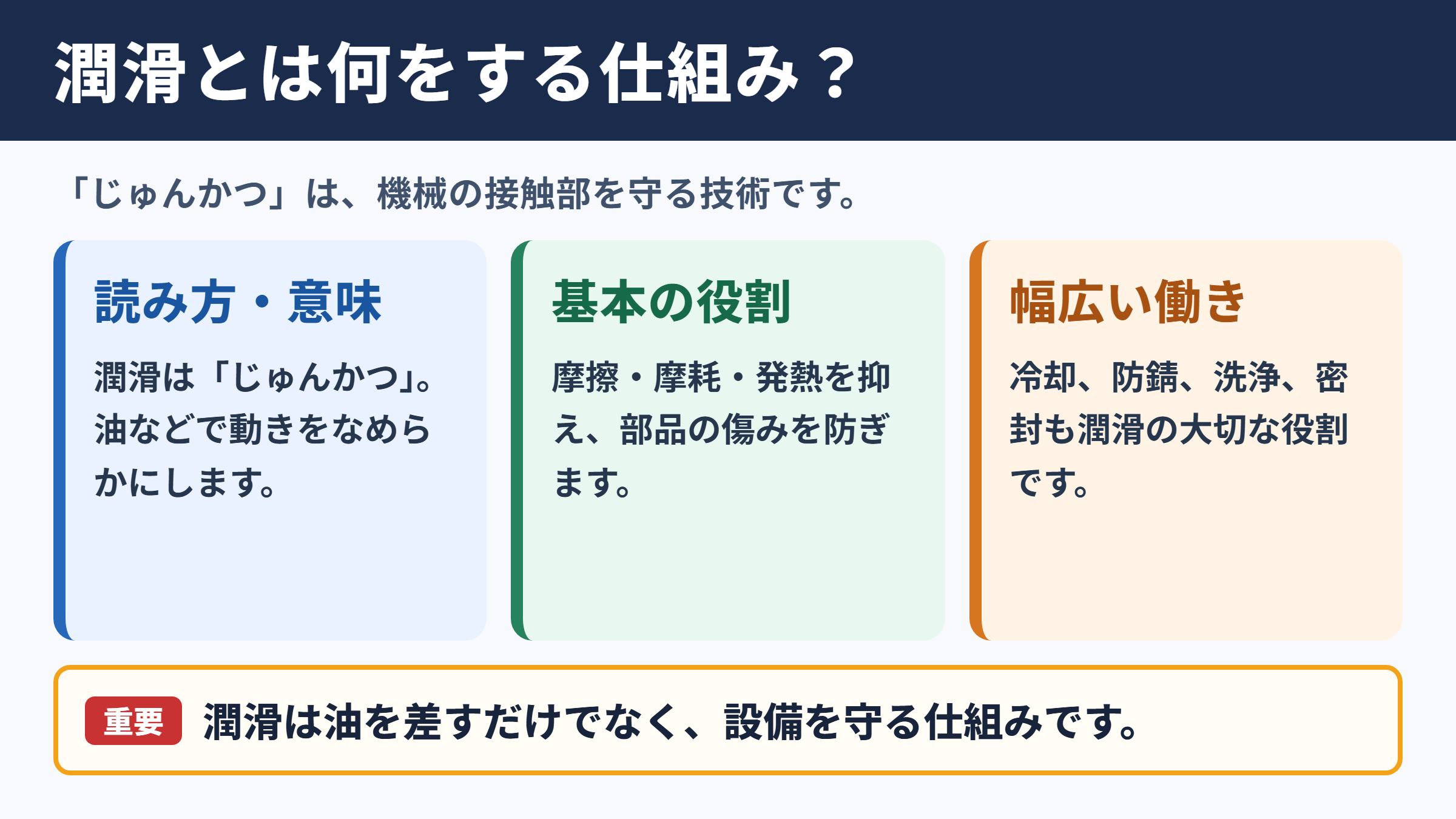 潤滑とは何をする仕組み？

「じゅんかつ」は、機械の接触部を守る技術です。

読み方・意味

潤滑は「じゅんかつ」。油などで動きをなめらかにします。

基本の役割

摩擦・摩耗・発熱を抑え、部品の傷みを防ぎます。

幅広い働き

冷却、防錆、洗浄、密封も潤滑の大切な役割です。

重要 潤滑は油を差すだけでなく、設備を守る仕組みです。